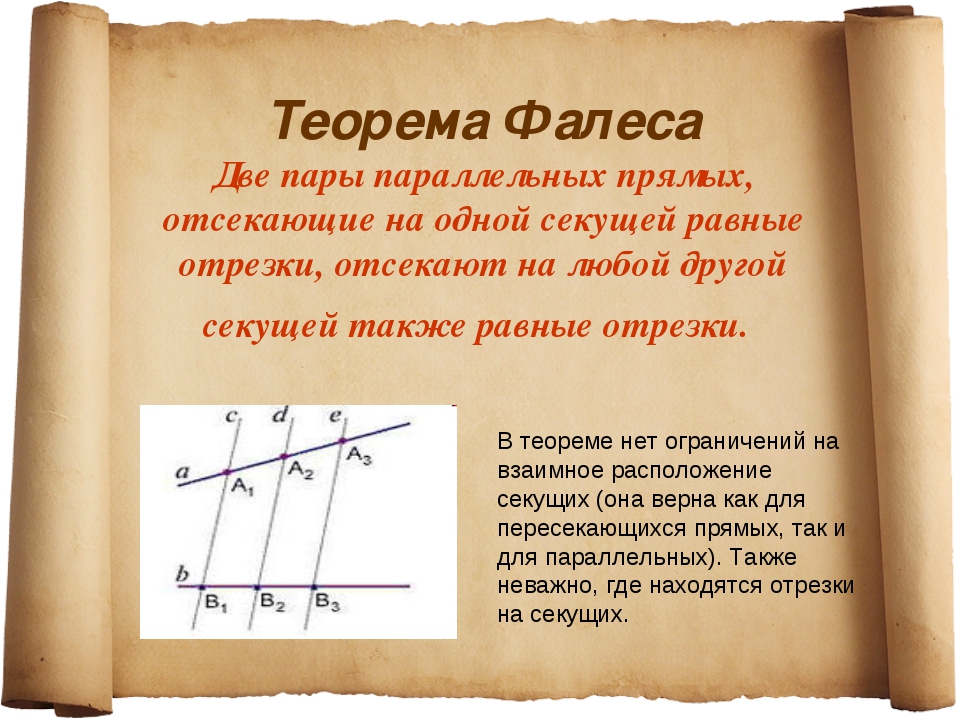 Теорема Фалеса

Две пары параллельных прямых, отсекающие на одной секущей равные отрезки, отсекают на любой другой секущей также равные отрезки.

c d e

a

$A_1$ $A_2$ $A_3$

b

$B_1$ $B_2$ $B_3$

В теореме нет ограничений на взаимное расположение секущих (она верна как для пересекающихся прямых, так и для параллельных). Также неважно, где находятся отрезки на секущих.